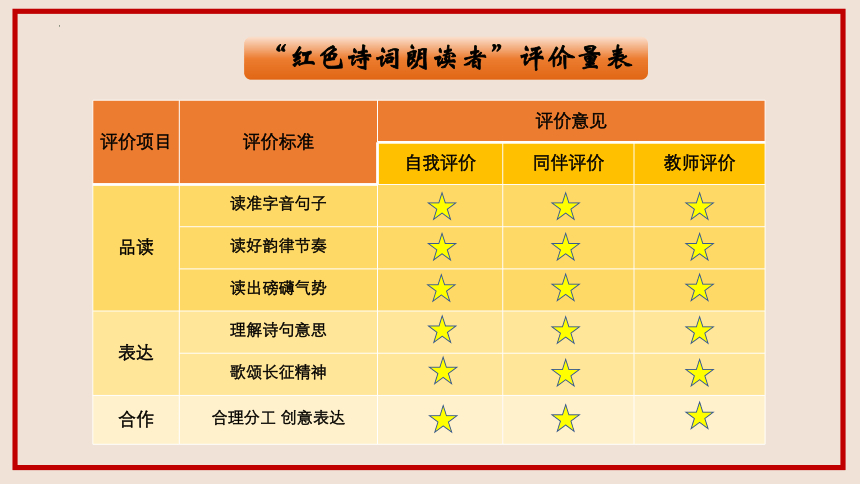 “红色诗词朗读者”评价量表

| 评价项目 | 评价标准 | 评价意见 | | |
|---|---|---|---|---|
| | | 自我评价 | 同伴评价 | 教师评价 |
| 品读 | 读准字音句子 | ☆ | ☆ | ☆ |
| | 读好韵律节奏 | ☆ | ☆ | ☆ |
| | 读出磅礴气势 | ☆ | ☆ | ☆ |
| 表达 | 理解诗句意思 | ☆ | ☆ | ☆ |
| | 歌颂长征精神 | ☆ | ☆ | ☆ |
| 合作 | 合理分工 创意表达 | ☆ | ☆ | ☆ |